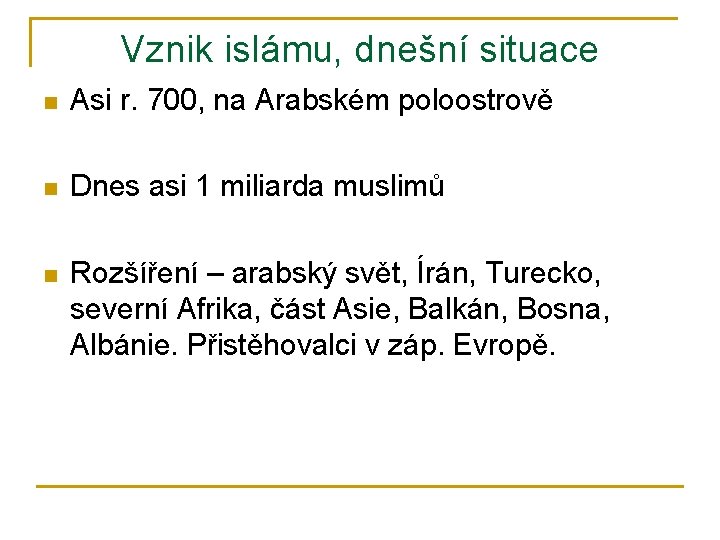 Vznik islámu, dnešní situace

Asi r. 700, na Arabském poloostrově

Dnes asi 1 miliarda muslimů

Rozšíření – arabský svět, Írán, Turecko, severní Afrika, část Asie, Balkán, Bosna, Albánie. Přistěhovalci v záp. Evropě.